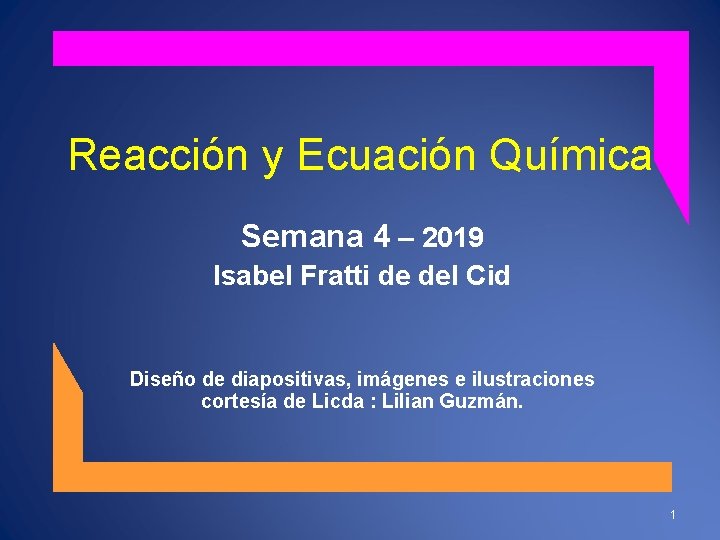 Reacción y Ecuación Química

Semana 4 – 2019

Isabel Fratti de del Cid

Diseño de diapositivas, imágenes e ilustraciones cortesía de Licda : Lilian Guzmán.

1